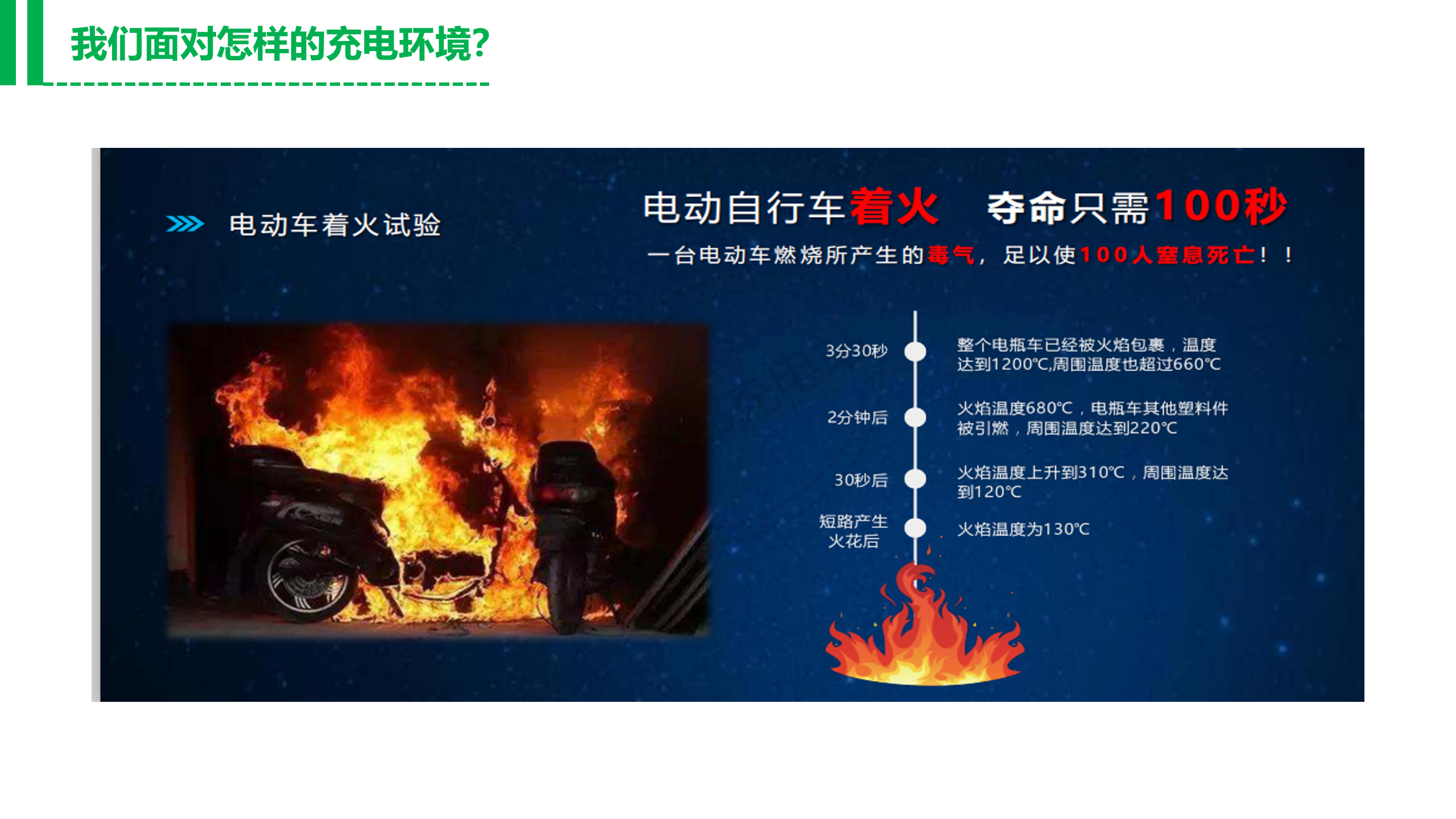 我们面对怎样的充电环境?

电动车着火试验

电动自行车着火 夺命只需100秒

一台电动车燃烧所产生的毒气，足以使100人窒息死亡！！

3分30秒 整个电瓶车已经被火焰包裹，温度达到1200℃,周围温度也超过660℃

2分钟后 火焰温度680℃，电瓶车其他塑料件被引燃，周围温度达到220℃

30秒后 火焰温度上升到310℃，周围温度达到120℃

短路产生火花后 火焰温度为130℃